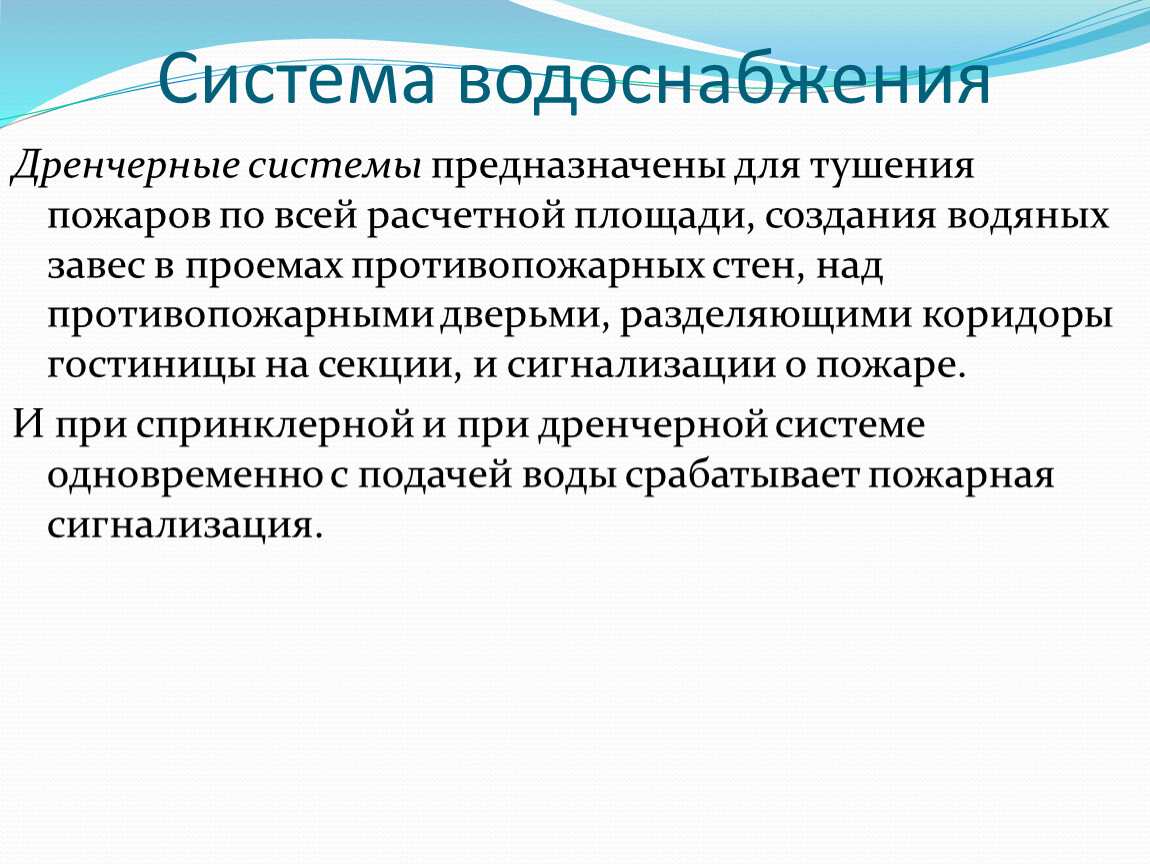 Система водоснабжения

Дренчерные системы предназначены для тушения пожаров по всей расчетной площади, создания водяных завес в проемах противопожарных стен, над противопожарными дверьми, разделяющими коридоры гостиницы на секции, и сигнализации о пожаре.

И при спринклерной и при дренчерной системе одновременно с подачей воды срабатывает пожарная сигнализация.